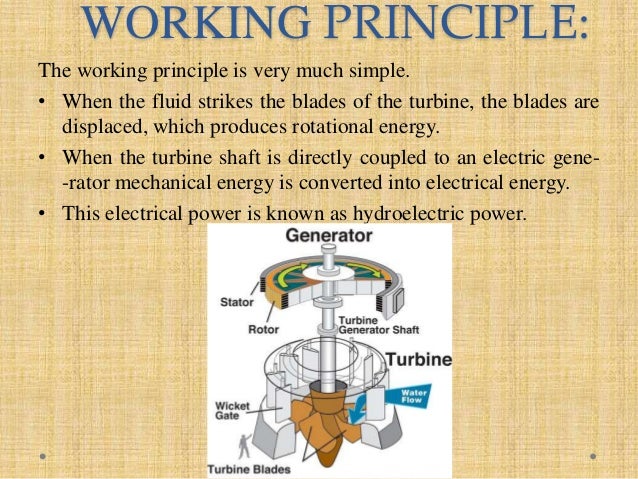 WORKING PRINCIPLE:

The working principle is very much simple.

• When the fluid strikes the blades of the turbine, the blades are displaced, which produces rotational energy.

• When the turbine shaft is directly coupled to an electric gene--rator mechanical energy is converted into electrical energy.

• This electrical power is known as hydroelectric power.

Generator

Stator

Rotor

Turbine Generator Shaft

Turbine

Water Flow

Wicket Gate

Turbine Blades